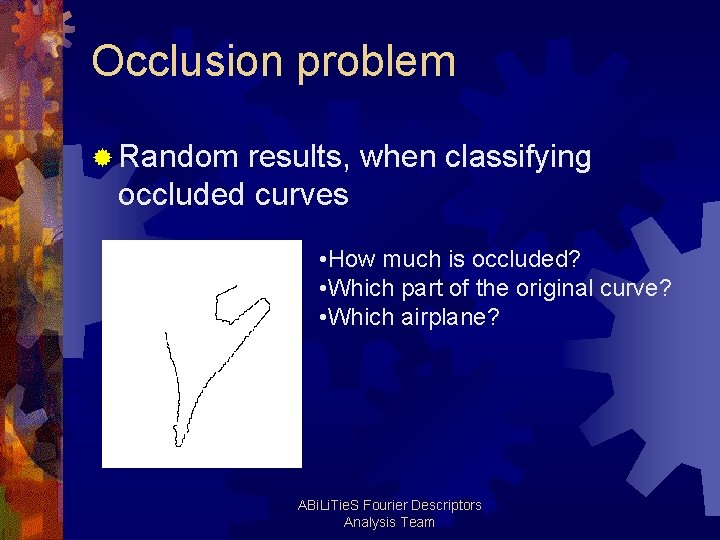 Occlusion problem

Random results, when classifying occluded curves

•How much is occluded?
•Which part of the original curve?
•Which airplane?

ABiLiTieS Fourier Descriptors Analysis Team